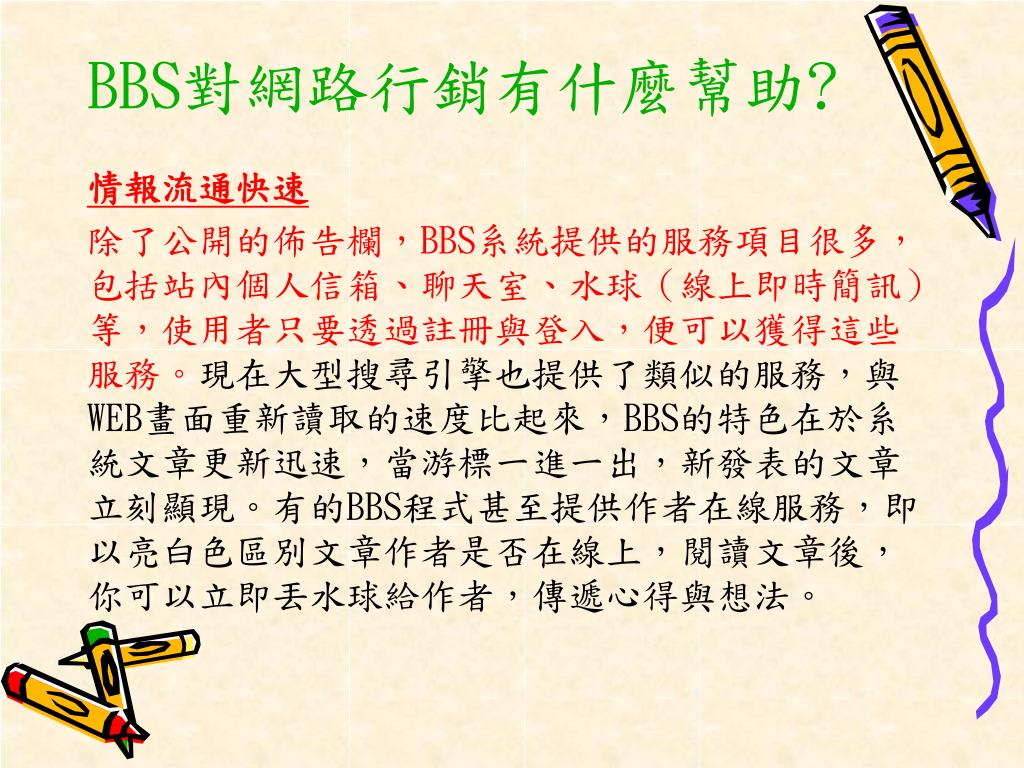 BBS對網路行銷有什麼幫助?

情報流通快速

除了公開的佈告欄，BBS系統提供的服務項目很多，包括站內個人信箱、聊天室、水球（線上即時簡訊）等，使用者只要透過註冊與登入，便可以獲得這些服務。現在大型搜尋引擎也提供了類似的服務，與WEB畫面重新讀取的速度比起來，BBS的特色在於系統文章更新迅速，當游標一進一出，新發表的文章立刻顯現。有的BBS程式甚至提供作者在線服務，即以亮白色區別文章作者是否在線上，閱讀文章後，你可以立即丟水球給作者，傳遞心得與想法。